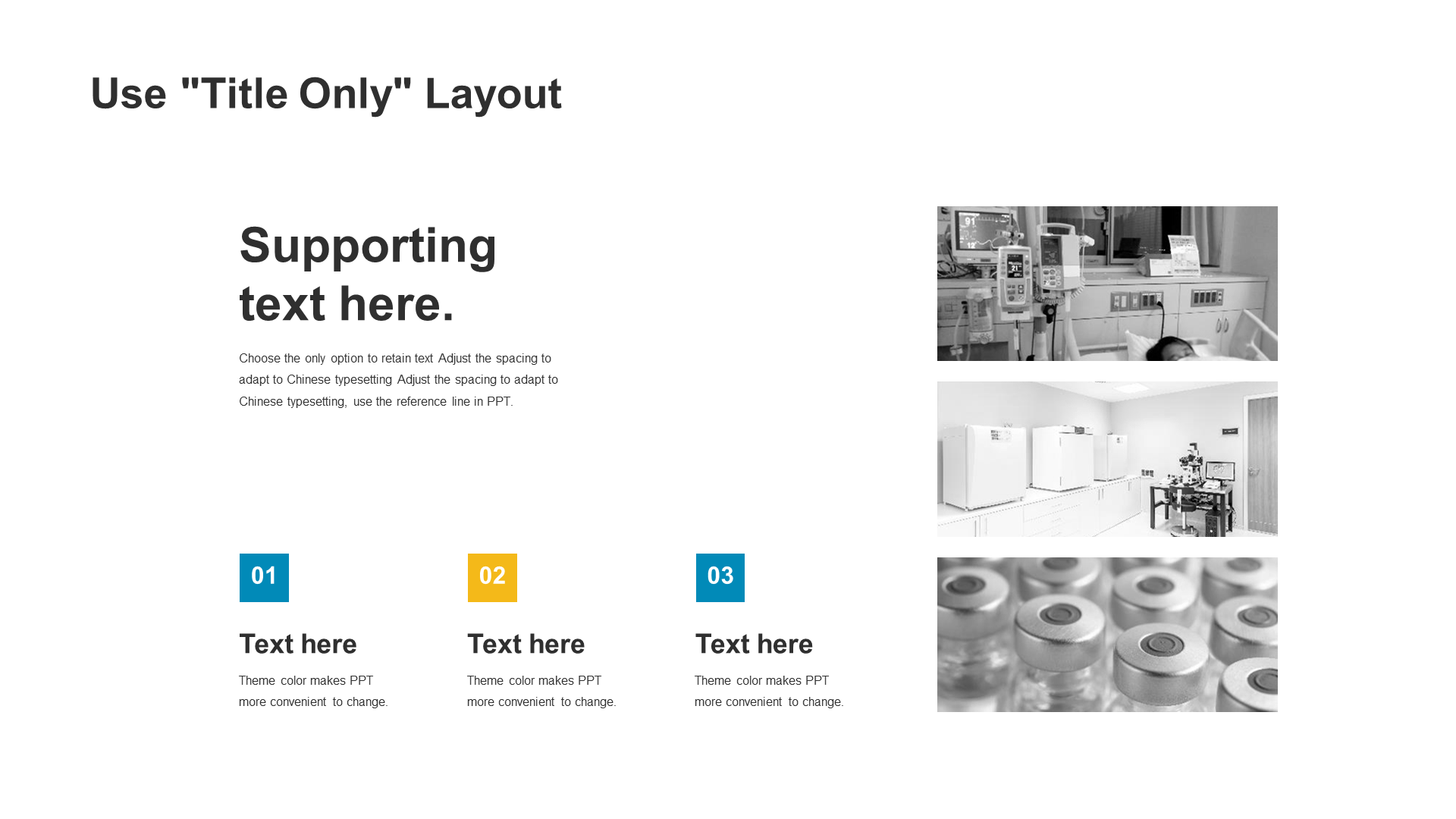 Use "Title Only" Layout

Supporting text here.

Choose the only option to retain text Adjust the spacing to adapt to Chinese typesetting Adjust the spacing to adapt to Chinese typesetting, use the reference line in PPT.

01

Text here

Theme color makes PPT more convenient to change.

02

Text here

Theme color makes PPT more convenient to change.

03

Text here

Theme color makes PPT more convenient to change.